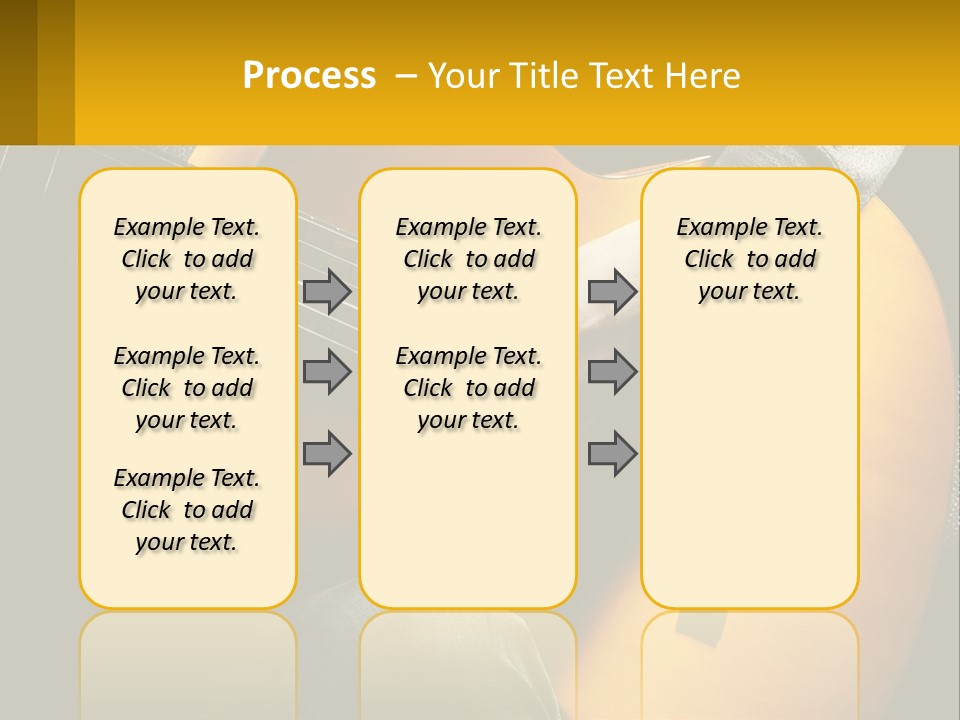 Process – Your Title Text Here

Example Text. Click to add your text.

Example Text. Click to add your text.

Example Text. Click to add your text.

Example Text. Click to add your text.

Example Text. Click to add your text.

Example Text. Click to add your text.